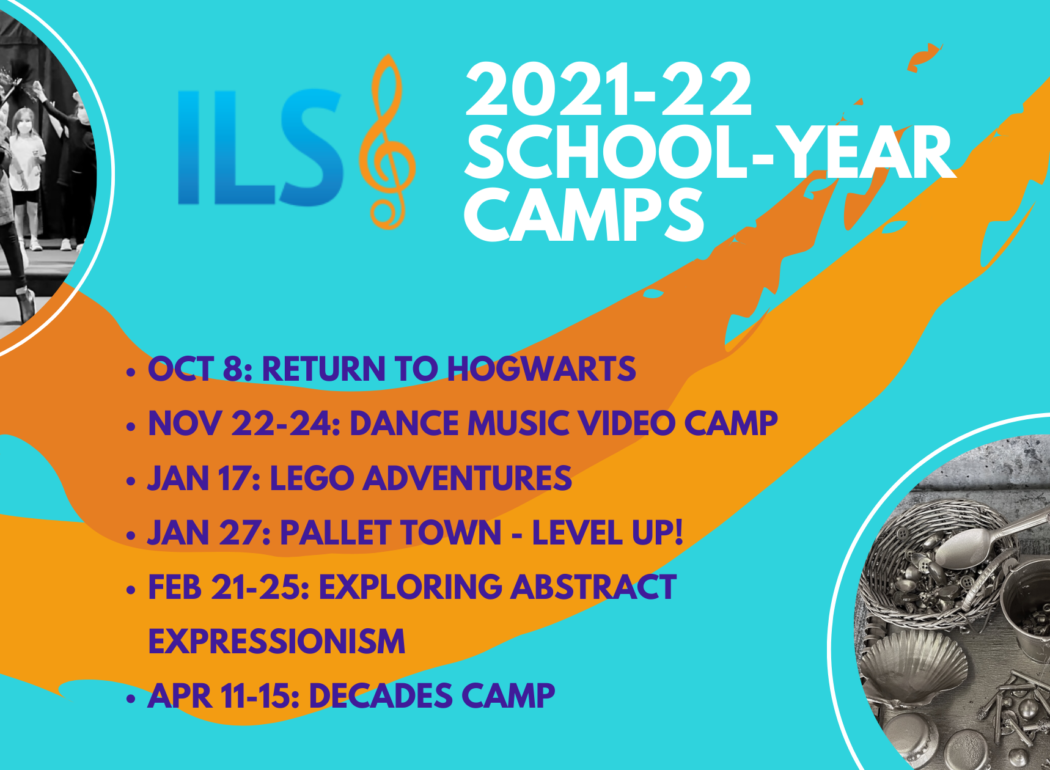 ILS

2021-22 SCHOOL-YEAR CAMPS

• OCT 8: RETURN TO HOGWARTS
• NOV 22-24: DANCE MUSIC VIDEO CAMP
• JAN 17: LEGO ADVENTURES
• JAN 27: PALLET TOWN - LEVEL UP!
• FEB 21-25: EXPLORING ABSTRACT EXPRESSIONISM
• APR 11-15: DECADES CAMP